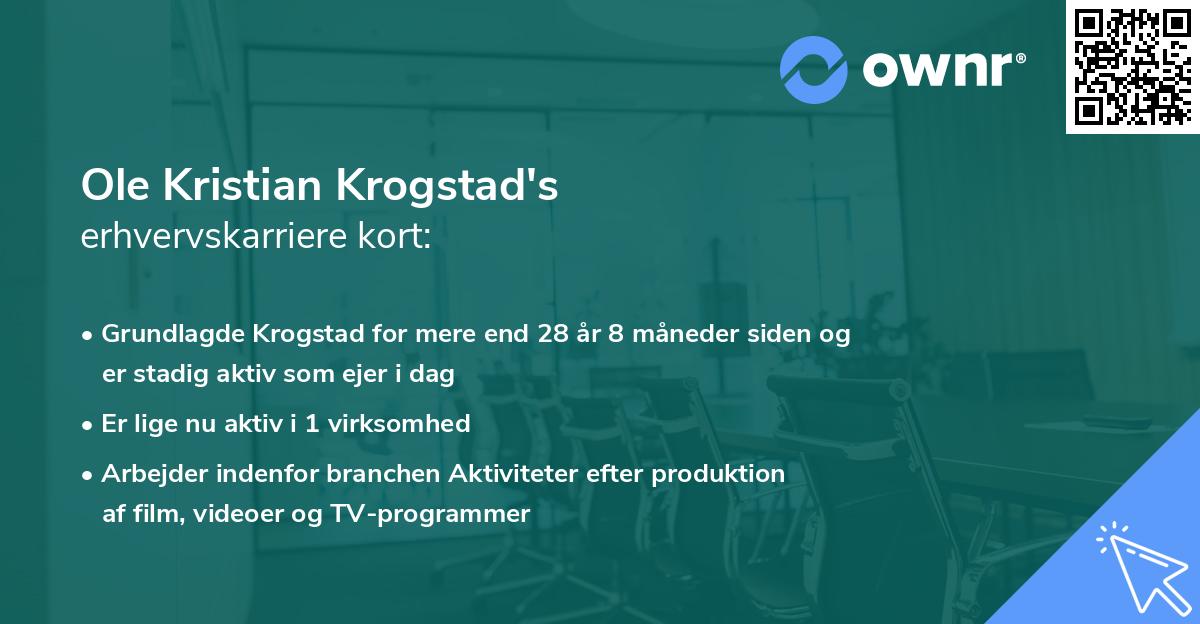 ownr®

Ole Kristian Krogstad's
erhvervskarriere kort:

• Grundlagde Krogstad for mere end 28 år 8 måneder siden og er stadig aktiv som ejer i dag

• Er lige nu aktiv i 1 virksomhed

• Arbejder indenfor branchen Aktiviteter efter produktion af film, videoer og TV-programmer